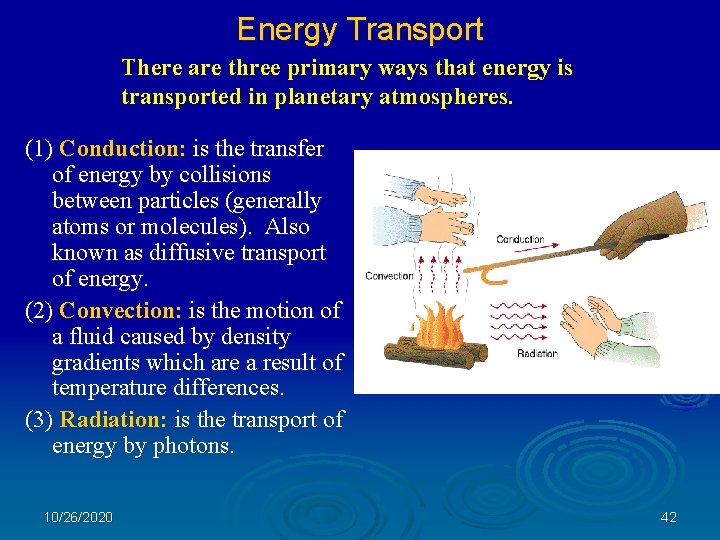 Energy Transport

There are three primary ways that energy is transported in planetary atmospheres.

(1) Conduction: is the transfer of energy by collisions between particles (generally atoms or molecules). Also known as diffusive transport of energy.

(2) Convection: is the motion of a fluid caused by density gradients which are a result of temperature differences.

(3) Radiation: is the transport of energy by photons.

Conduction
Convection
Radiation

10/26/2020
42